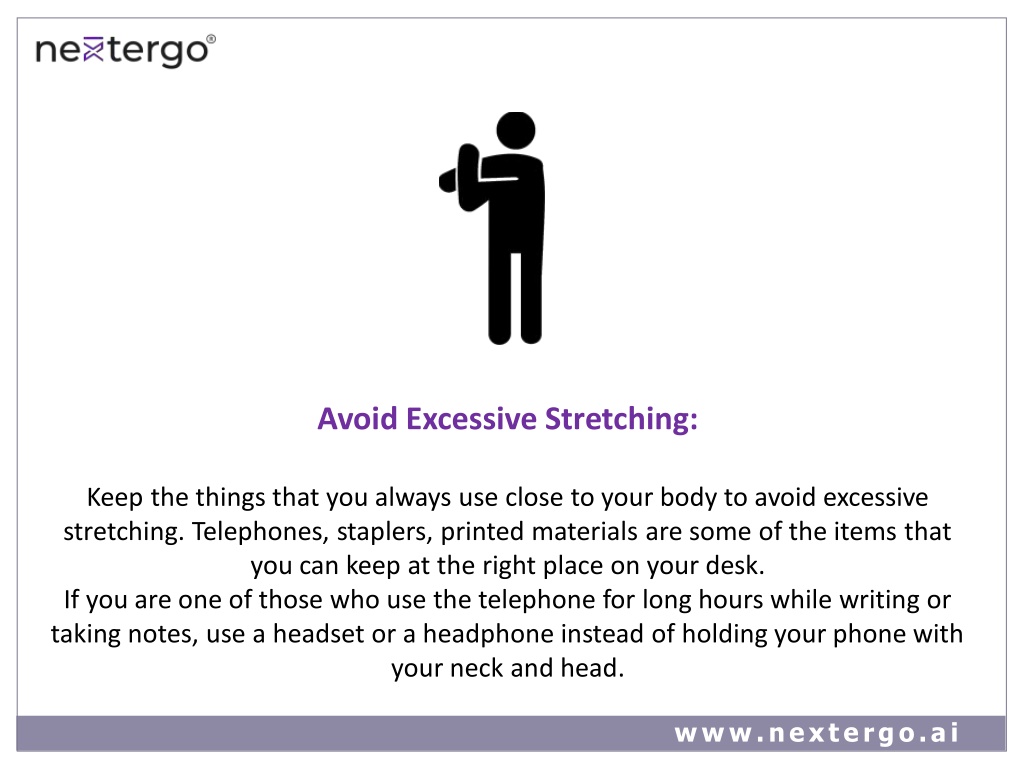 nextergo®

Avoid Excessive Stretching:

Keep the things that you always use close to your body to avoid excessive stretching. Telephones, staplers, printed materials are some of the items that you can keep at the right place on your desk.
If you are one of those who use the telephone for long hours while writing or taking notes, use a headset or a headphone instead of holding your phone with your neck and head.

www.nextergo.ai